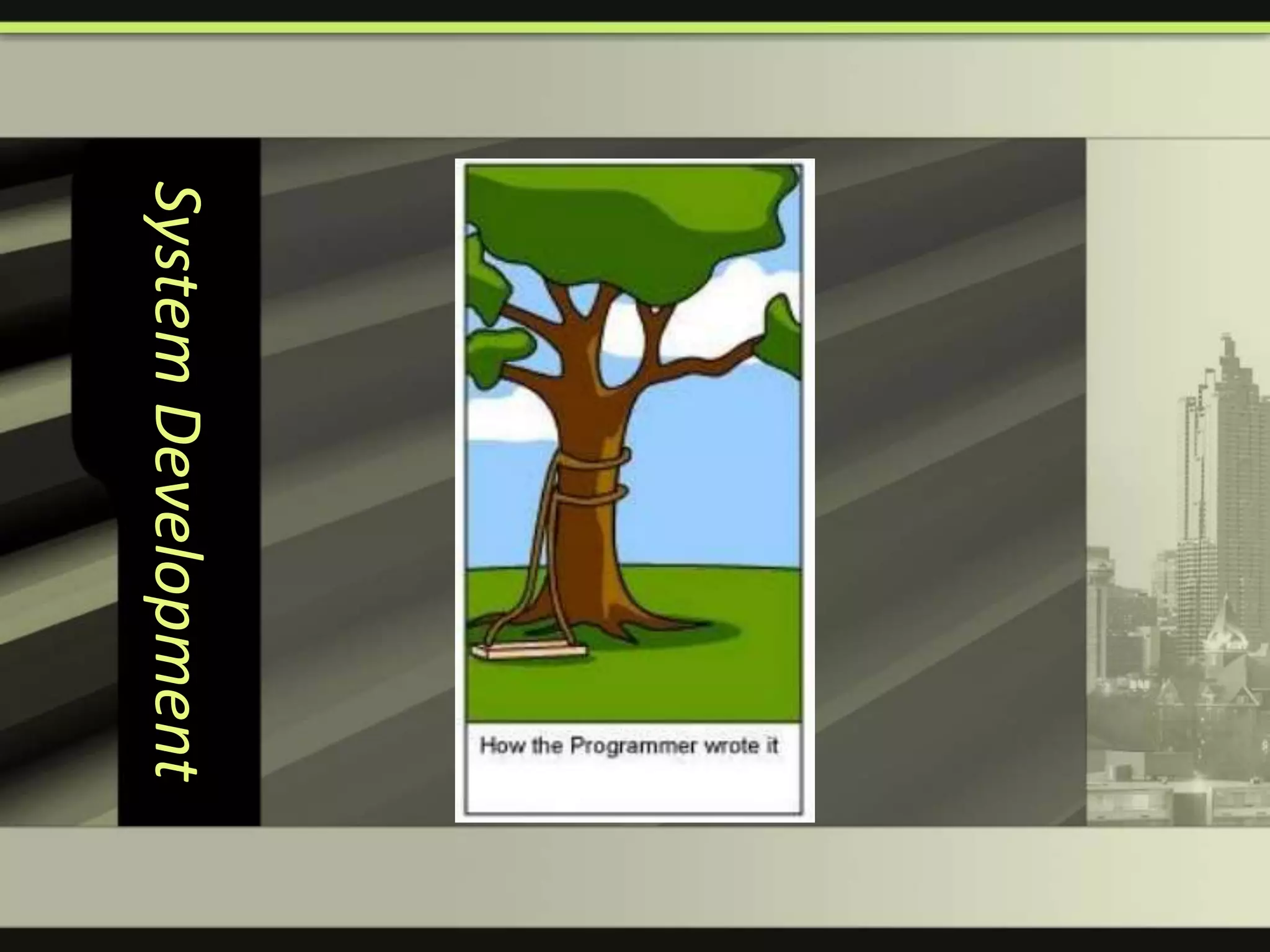 System Development

How the Programmer wrote it